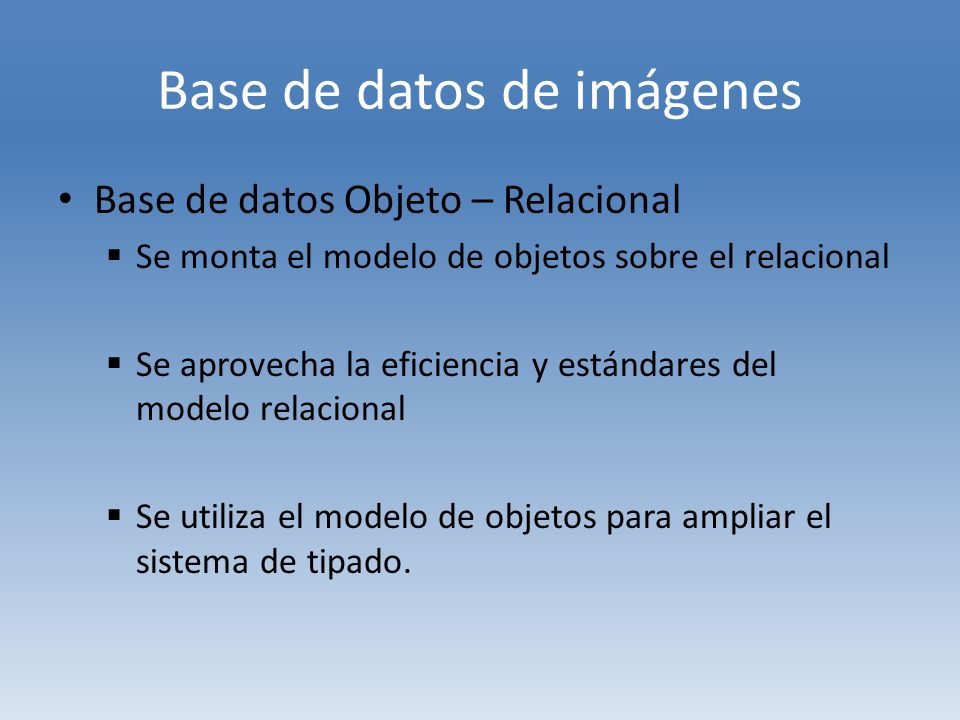 Base de datos de imágenes

• Base de datos Objeto – Relacional

▪ Se monta el modelo de objetos sobre el relacional

▪ Se aprovecha la eficiencia y estándares del modelo relacional

▪ Se utiliza el modelo de objetos para ampliar el sistema de tipado.